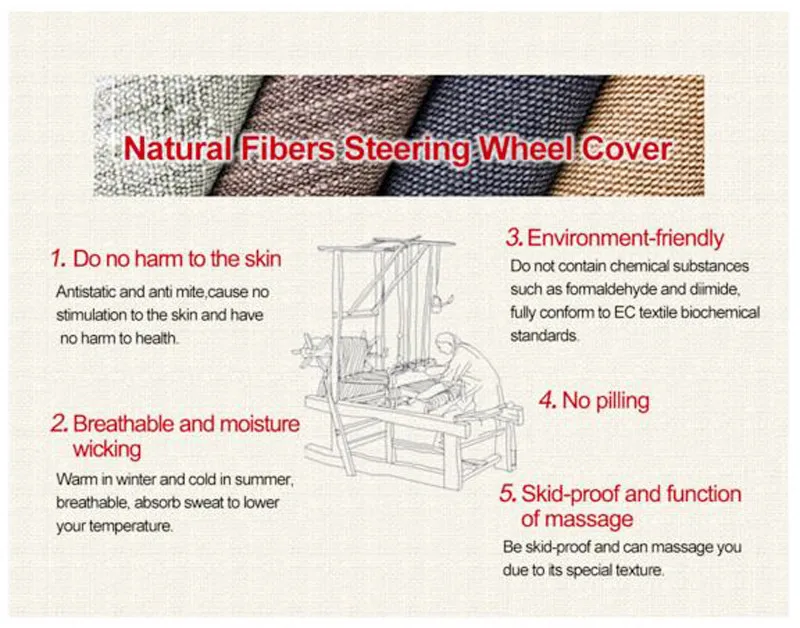 Natural Fibers Steering Wheel Cover

1. Do no harm to the skin
Antistatic and anti mite,cause no stimulation to the skin and have no harm to health.

2. Breathable and moisture wicking
Warm in winter and cold in summer, breathable, absorb sweat to lower your temperature.

3. Environment-friendly
Do not contain chemical substances such as formaldehyde and diimide, fully conform to EC textile biochemical standards.

4. No pilling

5. Skid-proof and function of massage
Be skid-proof and can massage you due to its special texture.